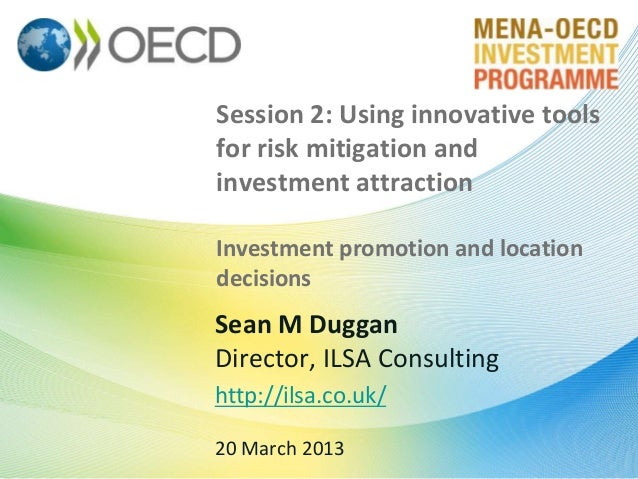 OECD

MENA-OECD
INVESTMENT
PROGRAMME

Session 2: Using innovative tools for risk mitigation and investment attraction

Investment promotion and location decisions

Sean M Duggan
Director, ILSA Consulting
http://ilsa.co.uk/

20 March 2013